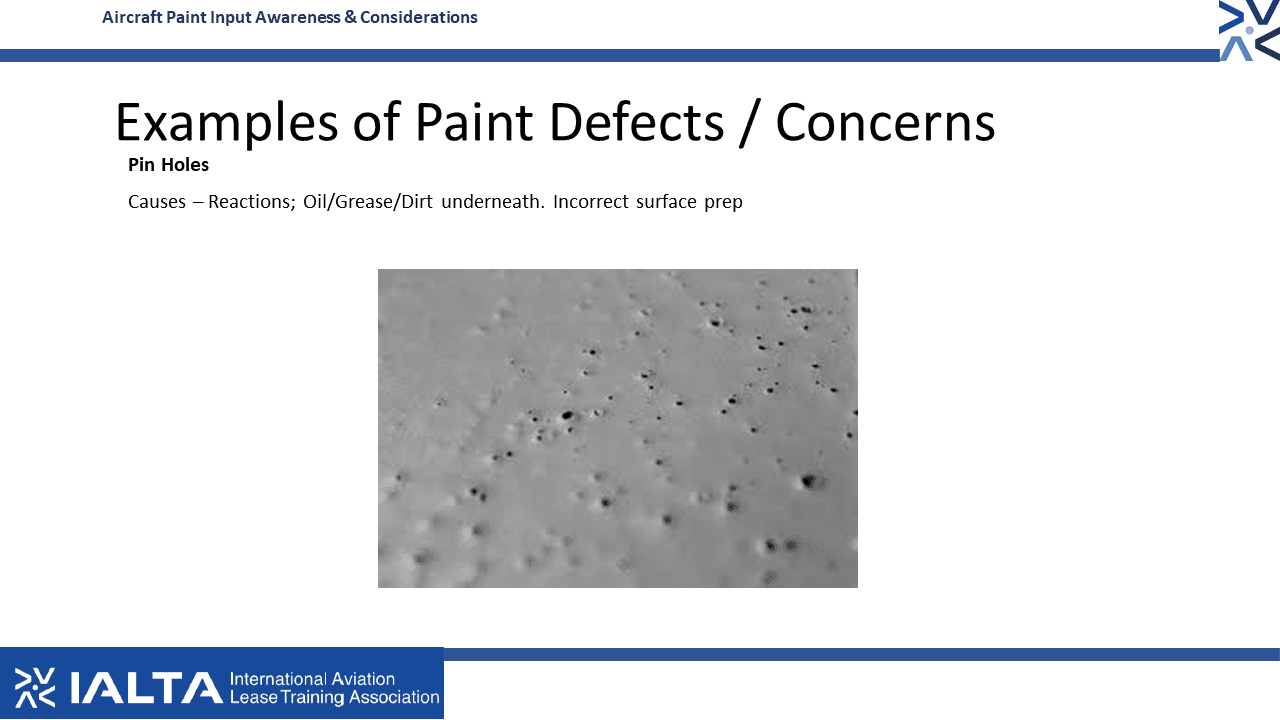 Aircraft Paint Input Awareness & Considerations

Examples of Paint Defects / Concerns

Pin Holes

Causes – Reactions; Oil/Grease/Dirt underneath. Incorrect surface prep

IALTA International Aviation Lease Training Association